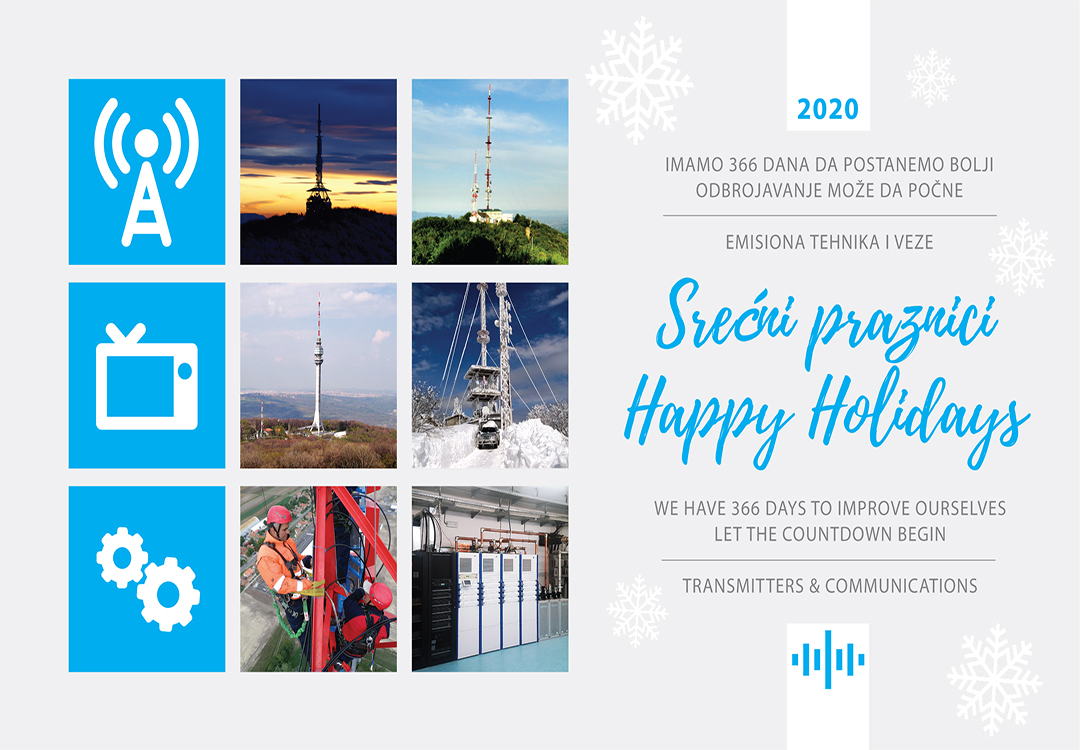 2020

IMAMO 366 DANA DA POSTANEMO BOLJI
ODBROJAVANJE MOŽE DA POČNE

EMISIONA TEHNIKA I VEZE

Srećni praznici
Happy Holidays

WE HAVE 366 DAYS TO IMPROVE OURSELVES
LET THE COUNTDOWN BEGIN

TRANSMITTERS & COMMUNICATIONS